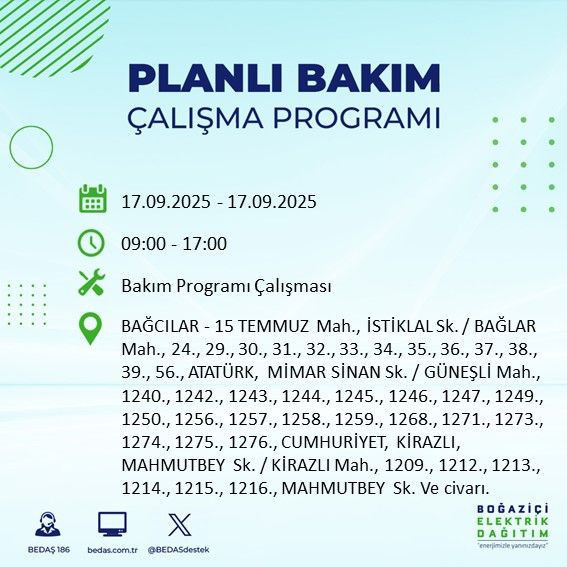 PLANLI BAKIM
ÇALIŞMA PROGRAMI

17.09.2025 - 17.09.2025

09:00 - 17:00

Bakım Programı Çalışması

BAĞCILAR - 15 TEMMUZ Mah., İSTİKLAL Sk. / BAĞLAR Mah., 24., 29., 30., 31., 32., 33., 34., 35., 36., 37., 38., 39., 56., ATATÜRK, MİMAR SİNAN Sk. / GÜNEŞLİ Mah., 1240., 1242., 1243., 1244., 1245., 1246., 1247., 1249., 1250., 1256., 1257., 1258., 1259., 1268., 1271., 1273., 1274., 1275., 1276., CUMHURİYET, KİRAZLI, MAHMUTBEY Sk. / KİRAZLI Mah., 1209., 1212., 1213., 1214., 1215., 1216., MAHMUTBEY Sk. Ve civarı.

BEDAŞ 186
bedas.com.tr
@BEDASdestek

BOĞAZİÇİ
ELEKTRİK
DAĞITIM
"enerjimizle yanınızdayız"